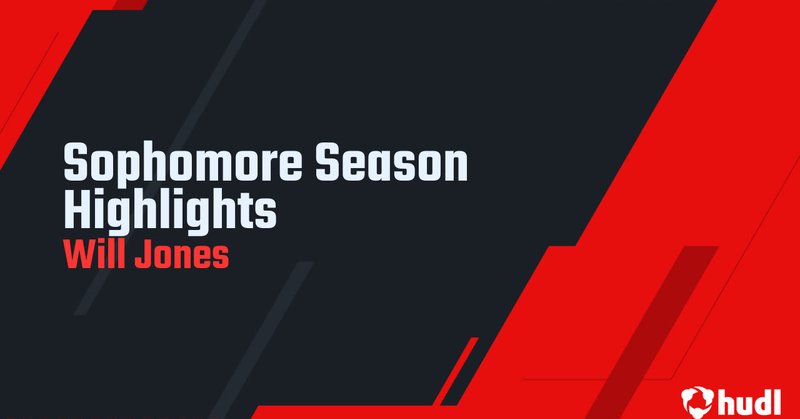 Sophomore Season Highlights
Will Jones

hudl